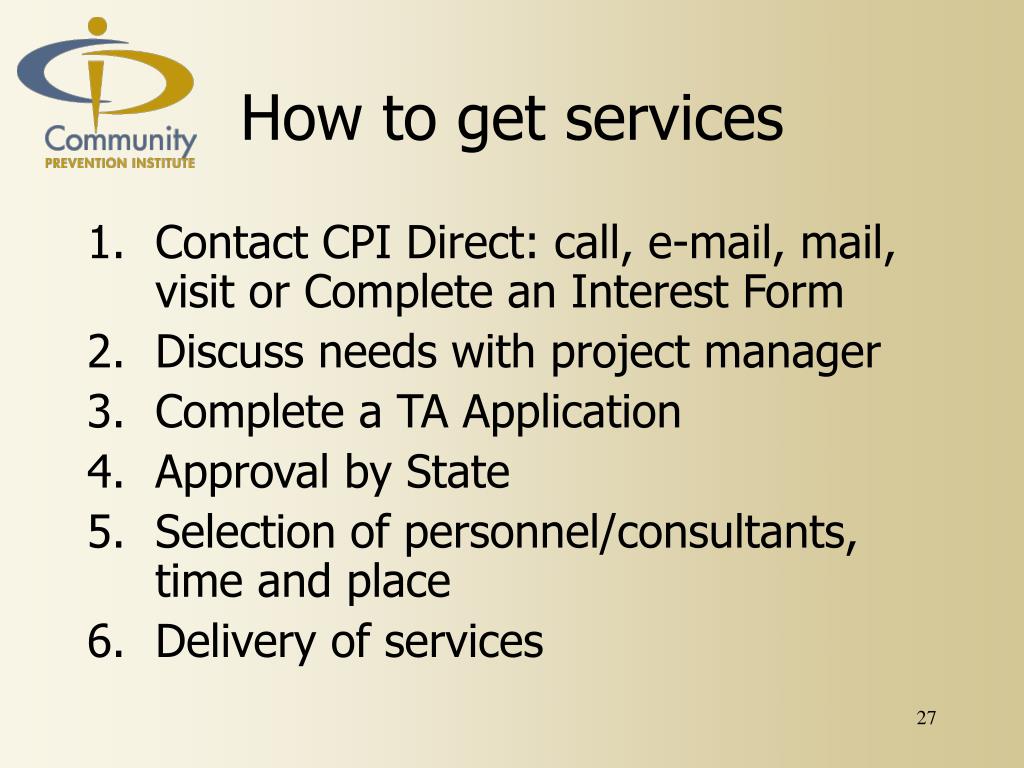 Community
PREVENTION INSTITUTE

How to get services

1. Contact CPI Direct: call, e-mail, mail, visit or Complete an Interest Form
2. Discuss needs with project manager
3. Complete a TA Application
4. Approval by State
5. Selection of personnel/consultants, time and place
6. Delivery of services

27